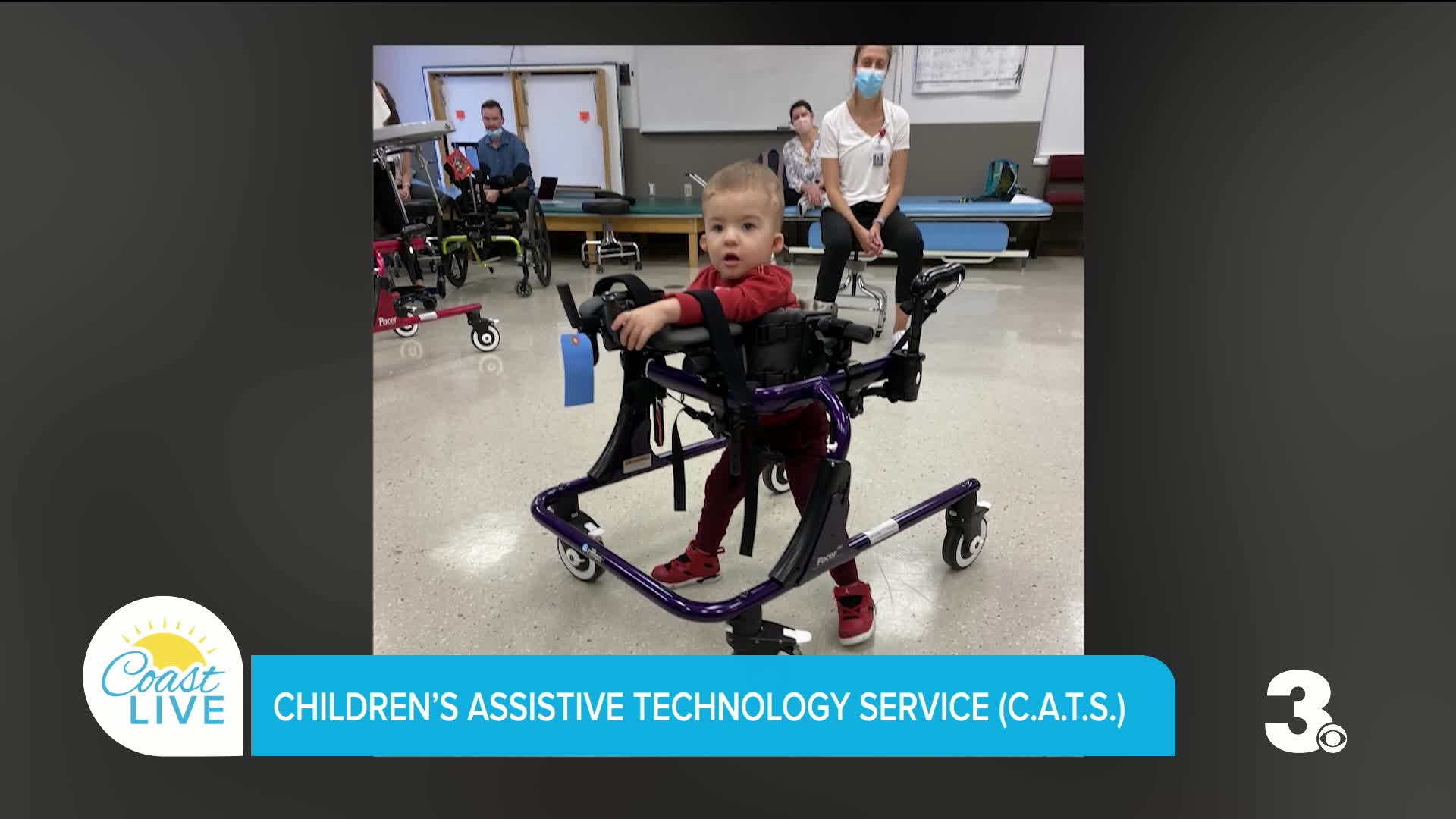 Pacer

Pacer

Coast LIVE

CHILDREN'S ASSISTIVE TECHNOLOGY SERVICE (C.A.T.S.)

3